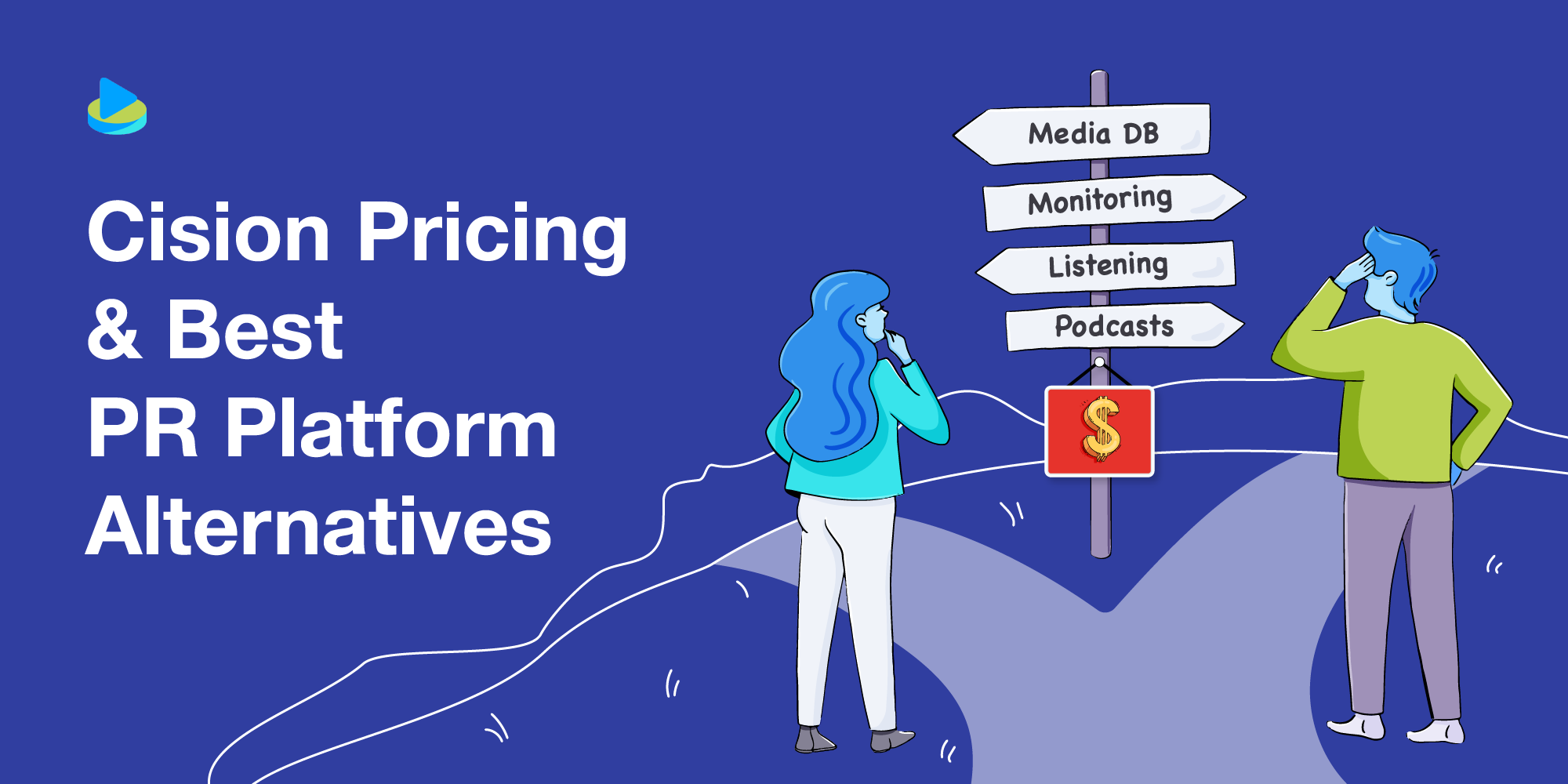 Cision Pricing & Best PR Platform Alternatives

Media DB

Monitoring

Listening

Podcasts

$